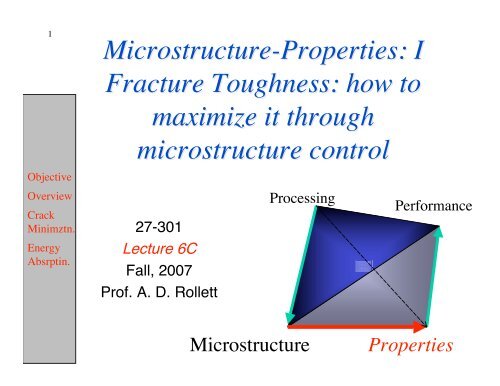 1

Microstructure-Properties: I Fracture Toughness: how to maximize it through microstructure control

Objective
Overview
Crack Minimztn.
Energy Absrptin.

27-301
Lecture 6C
Fall, 2007
Prof. A. D. Rollett

Processing
Performance
Microstructure
Properties